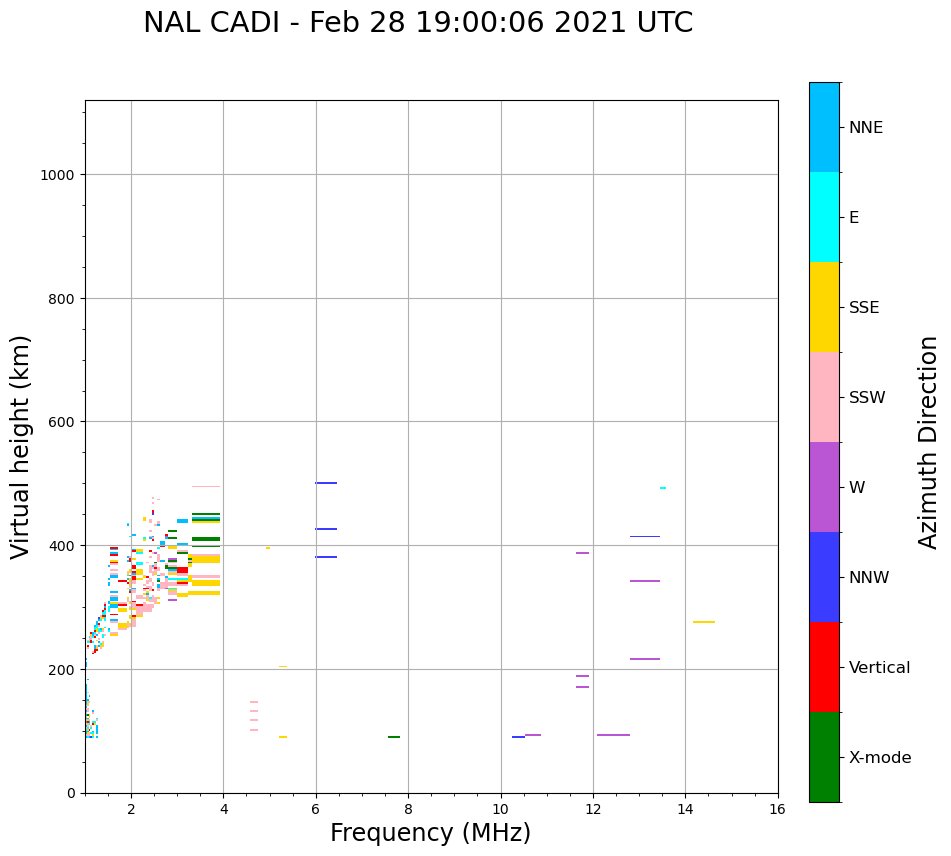 NAL CADI - Feb 28 19:00:06 2021 UTC

Virtual height (km)

1000
800
600
400
200
0

2
4
6
8
10
12
14
16

Frequency (MHz)

NNE
E
SSE
SSW
W
NNW
Vertical
X-mode

Azimuth Direction